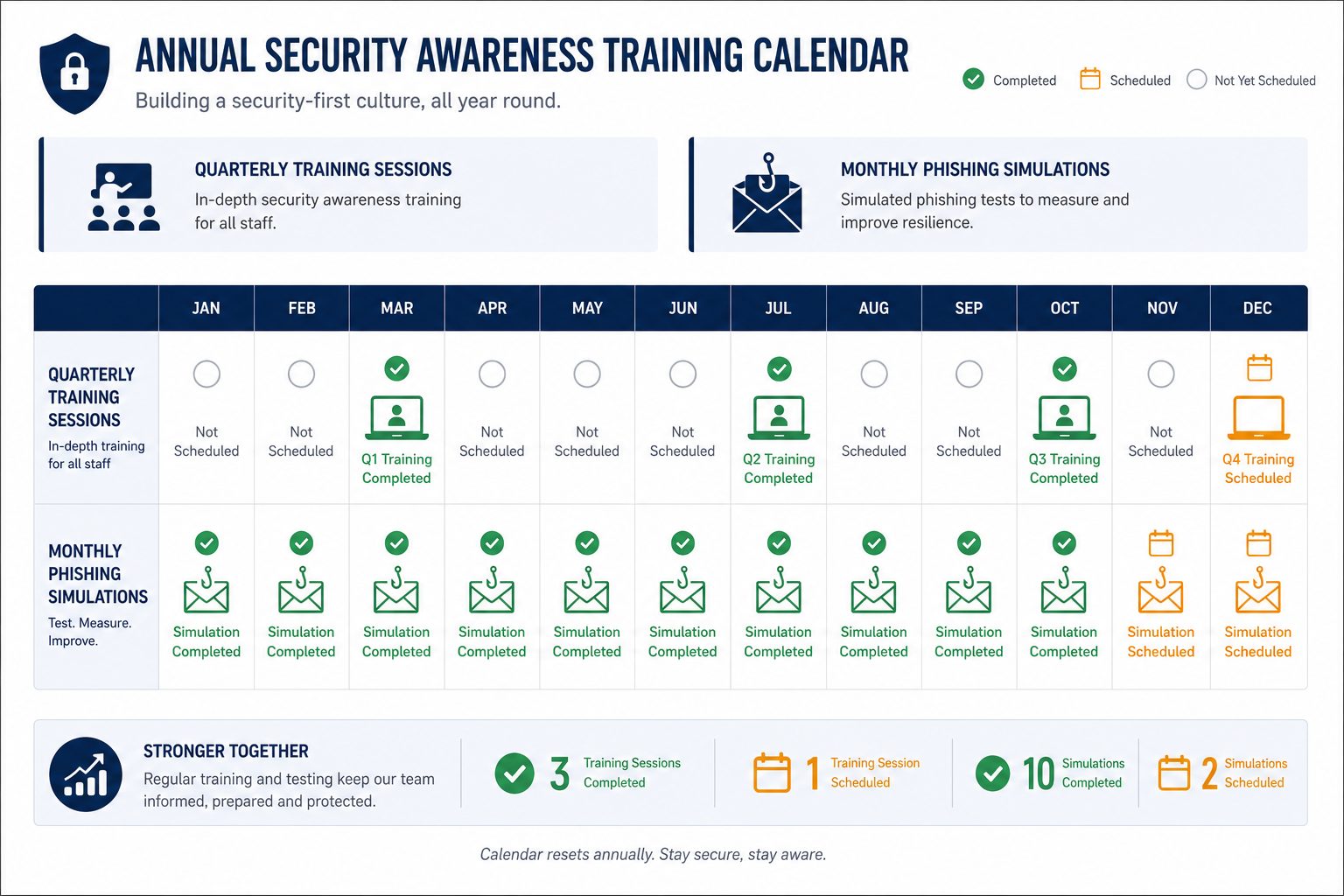 ANNUAL SECURITY AWARENESS TRAINING CALENDAR

Building a security-first culture, all year round.

Completed Scheduled Not Yet Scheduled

QUARTERLY TRAINING SESSIONS
In-depth security awareness training for all staff.

MONTHLY PHISHING SIMULATIONS
Simulated phishing tests to measure and improve resilience.

| | JAN | FEB | MAR | APR | MAY | JUN | JUL | AUG | SEP | OCT | NOV | DEC |
|---|---|---|---|---|---|---|---|---|---|---|---|---|
| QUARTERLY TRAINING SESSIONS In-depth training for all staff | Not Scheduled | Not Scheduled | Q1 Training Completed | Not Scheduled | Not Scheduled | Not Scheduled | Q2 Training Completed | Not Scheduled | Not Scheduled | Q3 Training Completed | Not Scheduled | Q4 Training Scheduled |
| MONTHLY PHISHING SIMULATIONS Test. Measure. Improve. | Simulation Completed | Simulation Completed | Simulation Completed | Simulation Completed | Simulation Completed | Simulation Completed | Simulation Completed | Simulation Completed | Simulation Completed | Simulation Completed | Simulation Scheduled | Simulation Scheduled |

STRONGER TOGETHER
Regular training and testing keep our team informed, prepared and protected.

3 Training Sessions Completed

1 Training Session Scheduled

10 Simulations Completed

2 Simulations Scheduled

Calendar resets annually. Stay secure, stay aware.